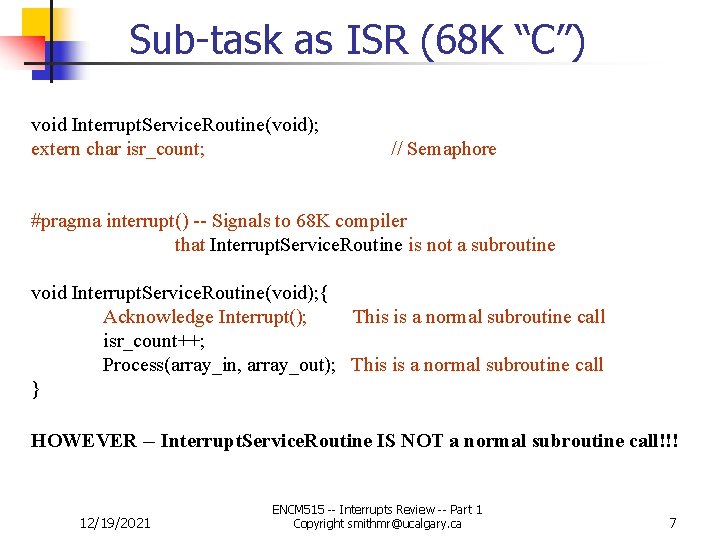 Sub-task as ISR (68K “C”)

void InterruptServiceRoutine(void);
extern char isr_count; // Semaphore

#pragma interrupt() -- Signals to 68K compiler
that InterruptServiceRoutine is not a subroutine

void InterruptServiceRoutine(void);{
Acknowledge Interrupt(); This is a normal subroutine call
isr_count++;
Process(array_in, array_out); This is a normal subroutine call
}

HOWEVER – InterruptServiceRoutine IS NOT a normal subroutine call!!!

12/19/2021

ENCM515 -- Interrupts Review -- Part 1
Copyright smithmr@ucalgary.ca

7